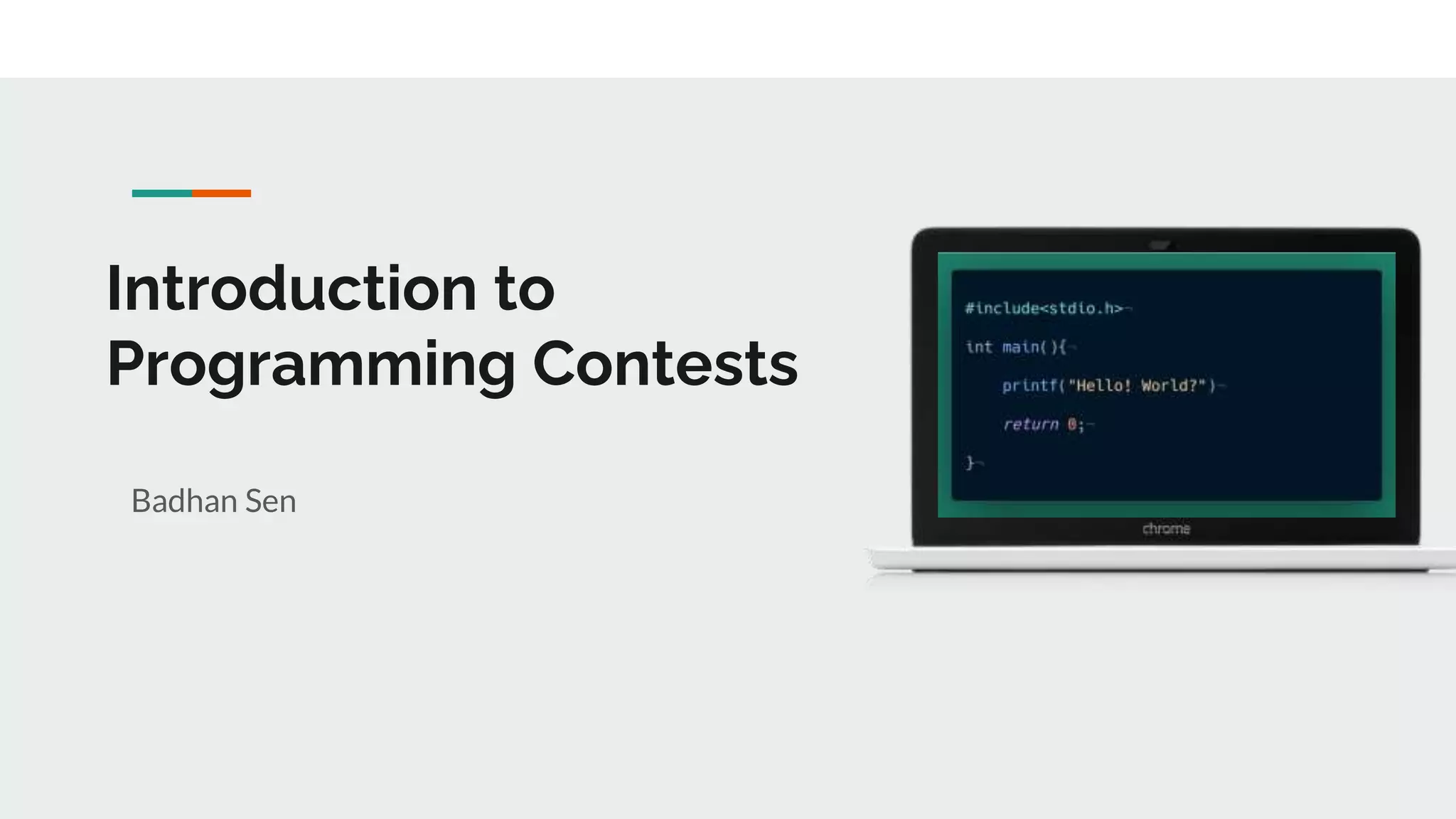 Introduction to Programming Contests

Badhan Sen

#include<stdio.h>

int main(){

printf("Hello! World?")

return 0;

}

chrome